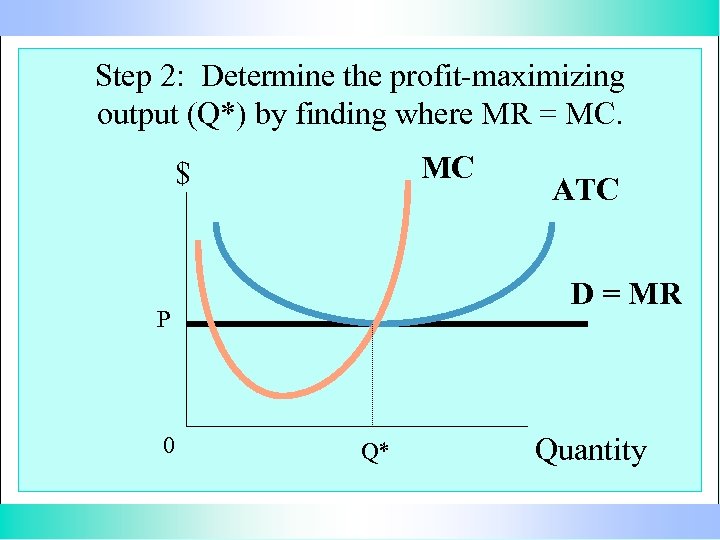 Step 2: Determine the profit-maximizing output (Q*) by finding where MR = MC.

$

MC

ATC

D = MR

P

0

Q*

Quantity